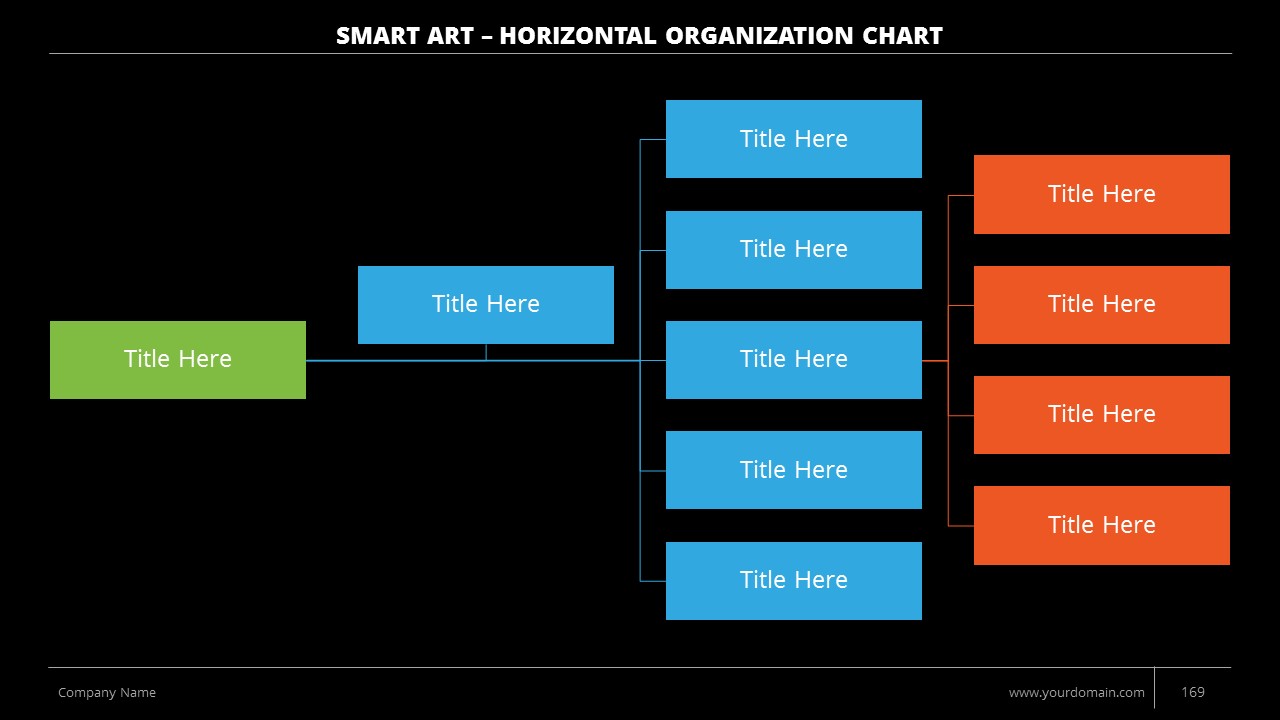 SMART ART – HORIZONTAL ORGANIZATION CHART

Title Here

Title Here

Title Here

Title Here

Title Here

Title Here

Title Here

Title Here

Title Here

Title Here

Title Here

Company Name

www.yourdomain.com

169